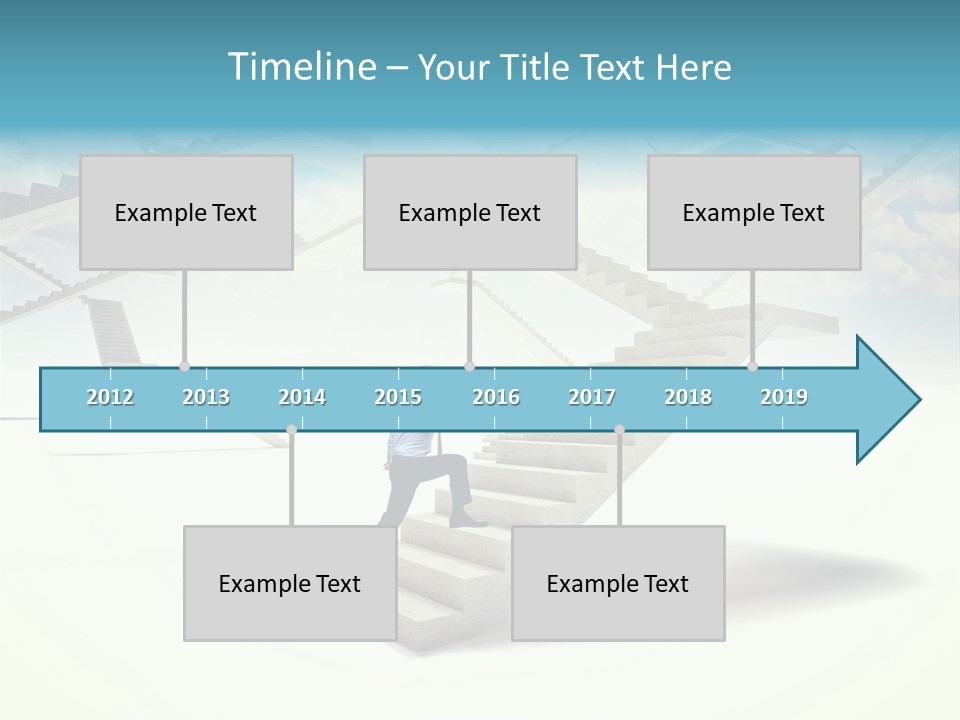 Timeline – Your Title Text Here

Example Text

Example Text

Example Text

2012 2013 2014 2015 2016 2017 2018 2019

Example Text

Example Text